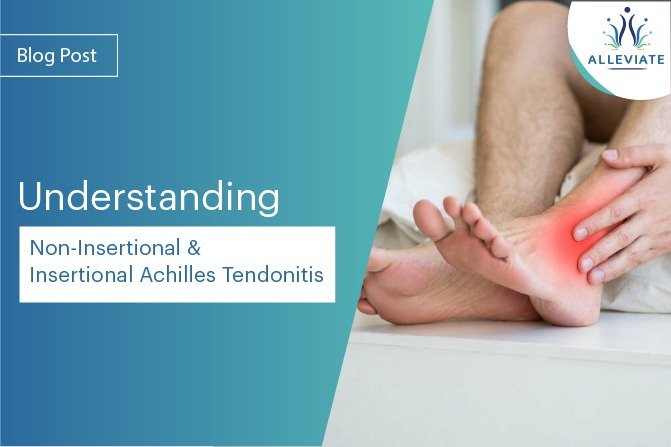 Blog Post

ALLEVIATE

Understanding

Non-Insertional & Insertional Achilles Tendonitis